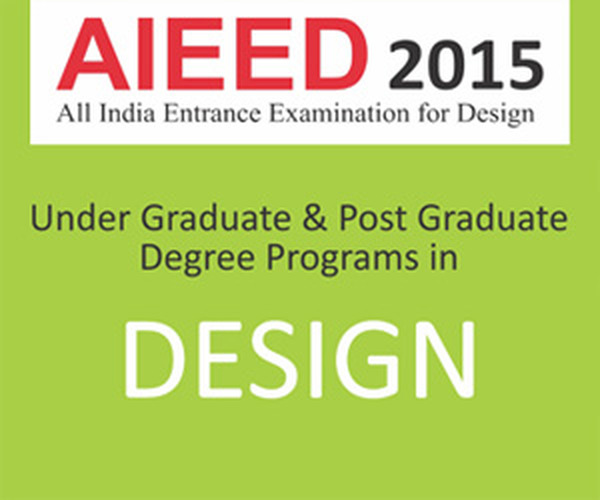 AIEED 2015
All India Entrance Examination for Design

Under Graduate & Post Graduate Degree Programs in

DESIGN